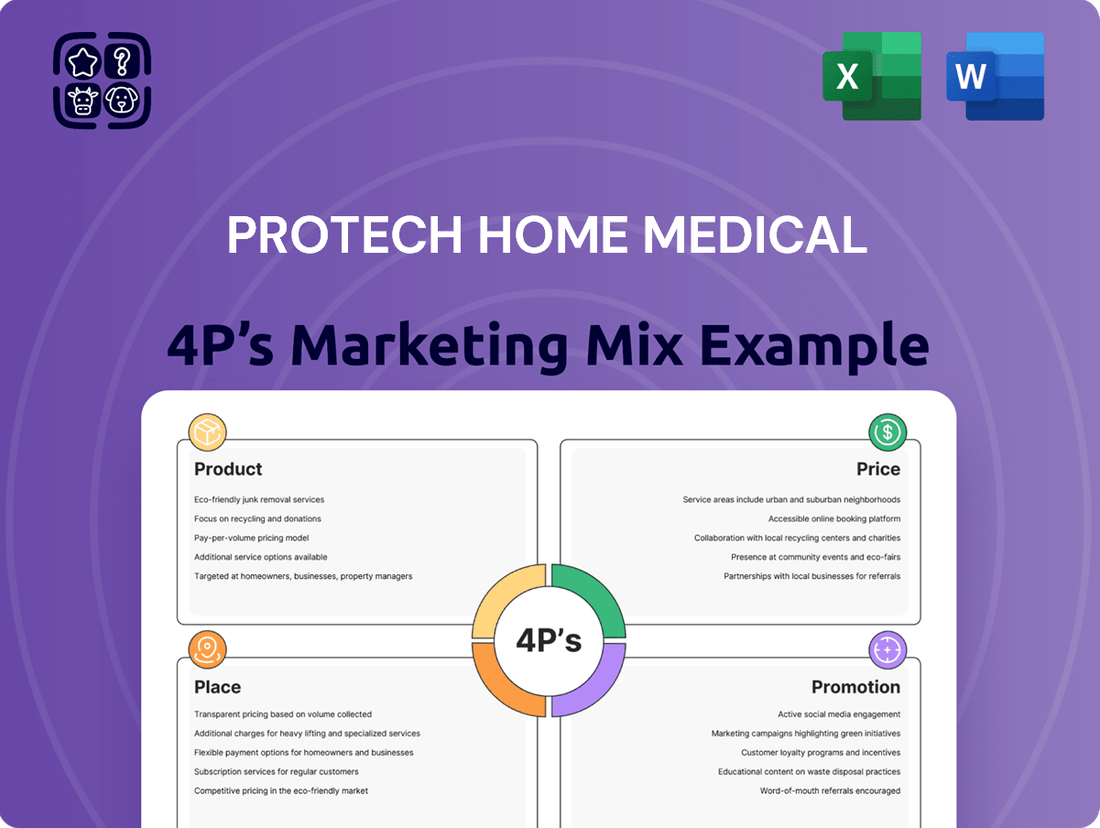 X

W

PROTECH HOME MEDICAL

4P's Marketing Mix Example

Product

Eco-friendly junk removal services

Focus on recycling and donations

Pay-per-volume pricing model

Additional service options available

Targeted at homeowners, businesses, property managers

Price

Service areas include urban and suburban neighborhoods

Accessible online booking platform

Collaboration with local recycling centers and charities

Presence at community events and eco-fairs

Partnerships with local businesses for referrals

4P's

Place

Transparent pricing based on volume collected

Additional charges for heavy lifting and specialized services

Flexible payment options for homeowners and businesses

Subscription services for regular customers

Competitive pricing in the eco-friendly market

Promotion

Active social media engagement

Marketing campaigns highlighting green initiatives

Customer loyalty programs and incentives

Educational content on waste disposal practices

Word-of-mouth referrals encouraged